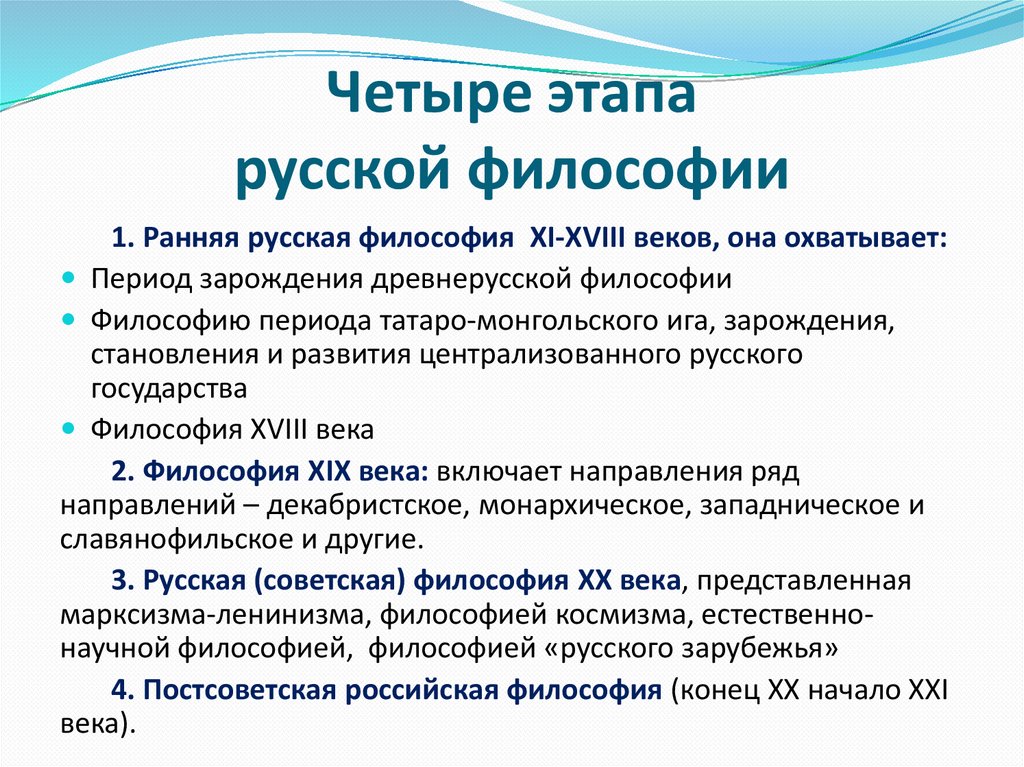 Четыре этапа русской философии

1. Ранняя русская философия XI-XVIII веков, она охватывает:

Период зарождения древнерусской философии

Философию периода татаро-монгольского ига, зарождения, становления и развития централизованного русского государства

Философия XVIII века

2. Философия XIX века: включает направления ряд направлений – декабристское, монархическое, западническое и славянофильское и другие.

3. Русская (советская) философия XX века, представленная марксизма-ленинизма, философией космизма, естественно-научной философией, философией «русского зарубежья»

4. Постсоветская российская философия (конец XX начало XXI века).